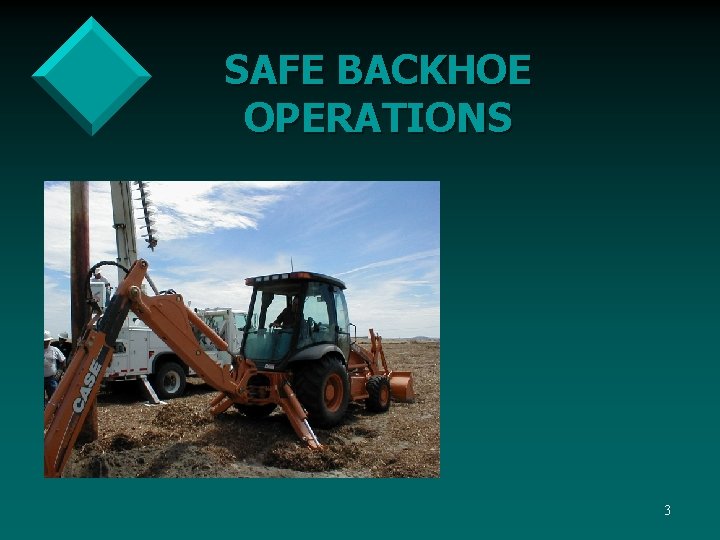 SAFE BACKHOE OPERATIONS

CASE

3